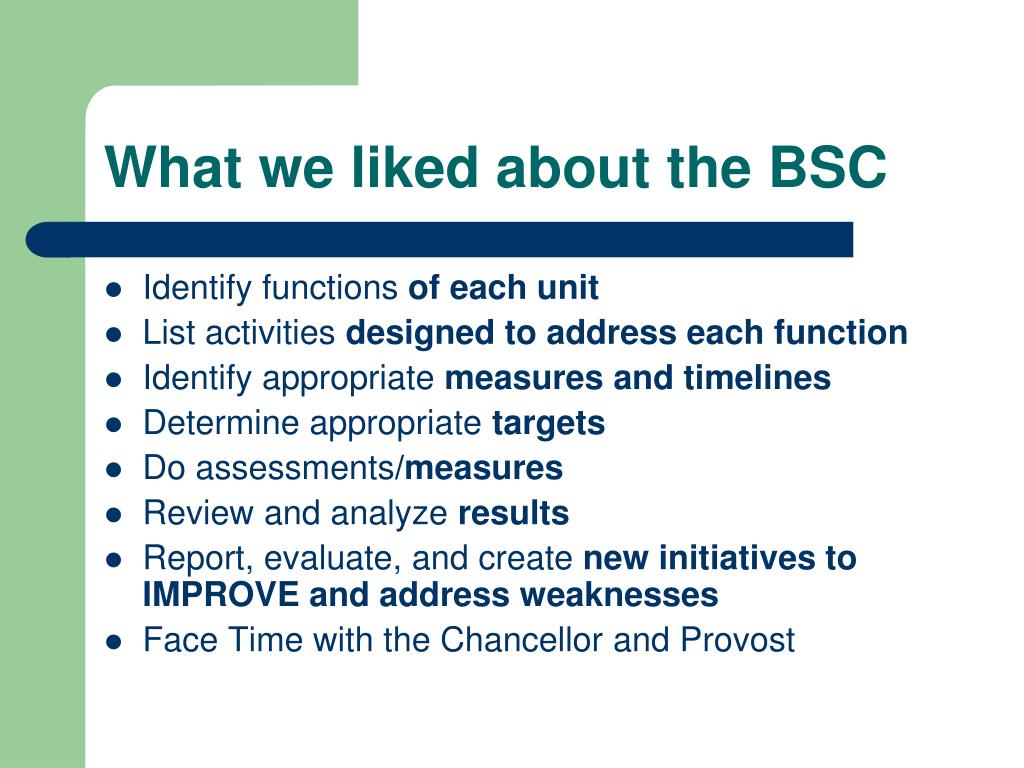 What we liked about the BSC

- Identify functions of each unit
- List activities designed to address each function
- Identify appropriate measures and timelines
- Determine appropriate targets
- Do assessments/measures
- Review and analyze results
- Report, evaluate, and create new initiatives to IMPROVE and address weaknesses
- Face Time with the Chancellor and Provost